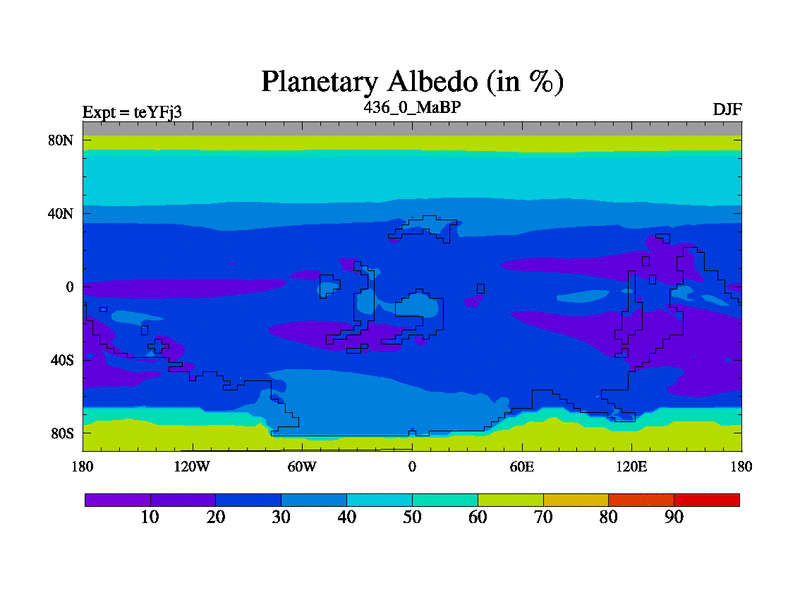 Planetary Albedo (in %)

Expt = teYFj3

436_0_MaBP

DJF

80N

40N

0

40S

80S

180

120W

60W

0

60E

120E

180

10

20

30

40

50

60

70

80

90